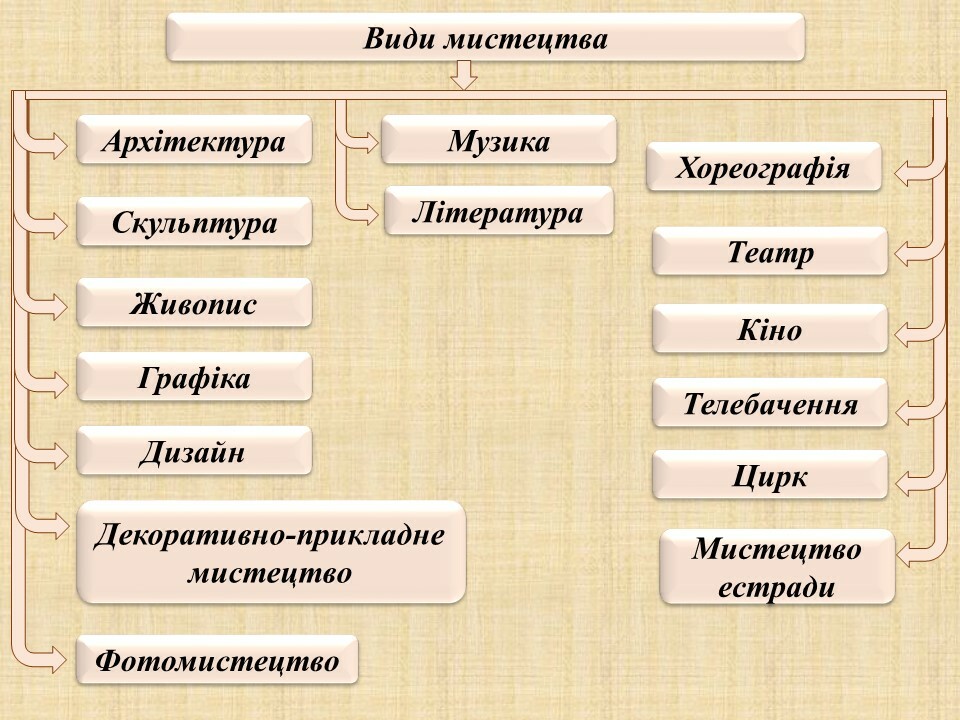 Види мистецтва

Архітектура

Скульптура

Живопис

Графіка

Дизайн

Декоративно-прикладне мистецтво

Фотомистецтво

Музика

Література

Хореографія

Театр

Кіно

Телебачення

Цирк

Мистецтво естради